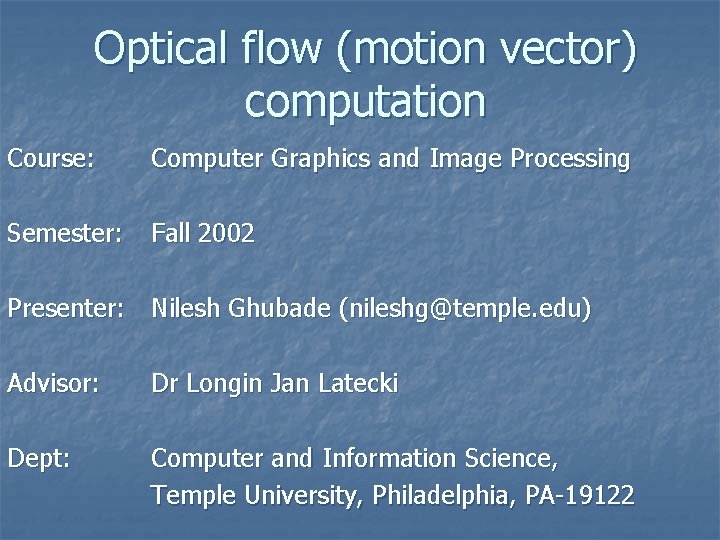 Optical flow (motion vector) computation

Course: Computer Graphics and Image Processing

Semester: Fall 2002

Presenter: Nilesh Ghubade (nileshg@temple.edu)

Advisor: Dr Longin Jan Latecki

Dept: Computer and Information Science, Temple University, Philadelphia, PA-19122